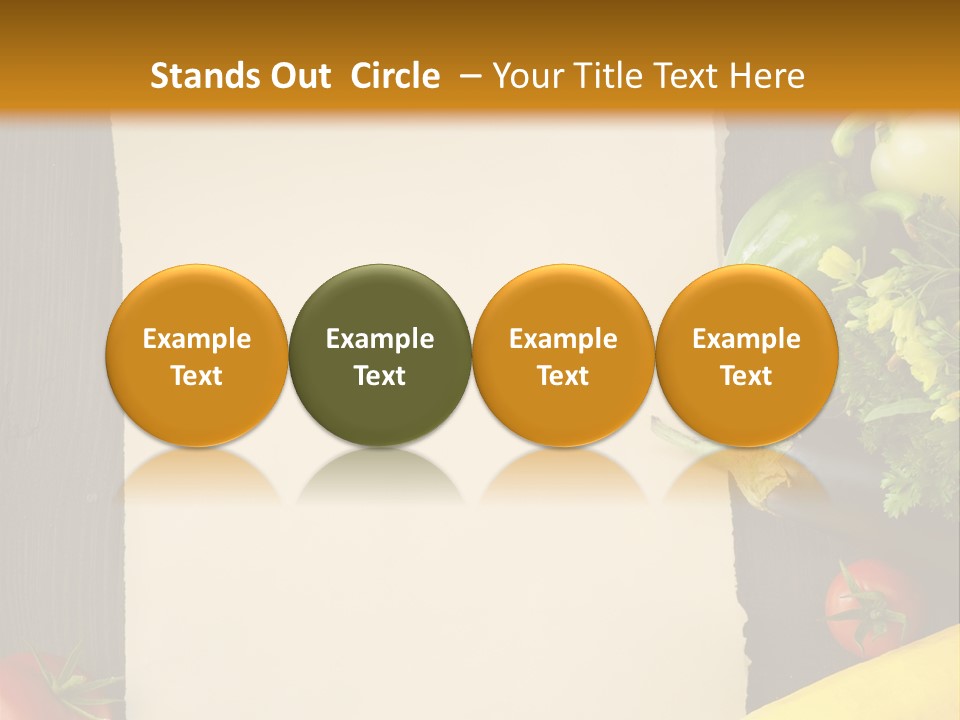 Stands Out Circle – Your Title Text Here

Example Text

Example Text

Example Text

Example Text